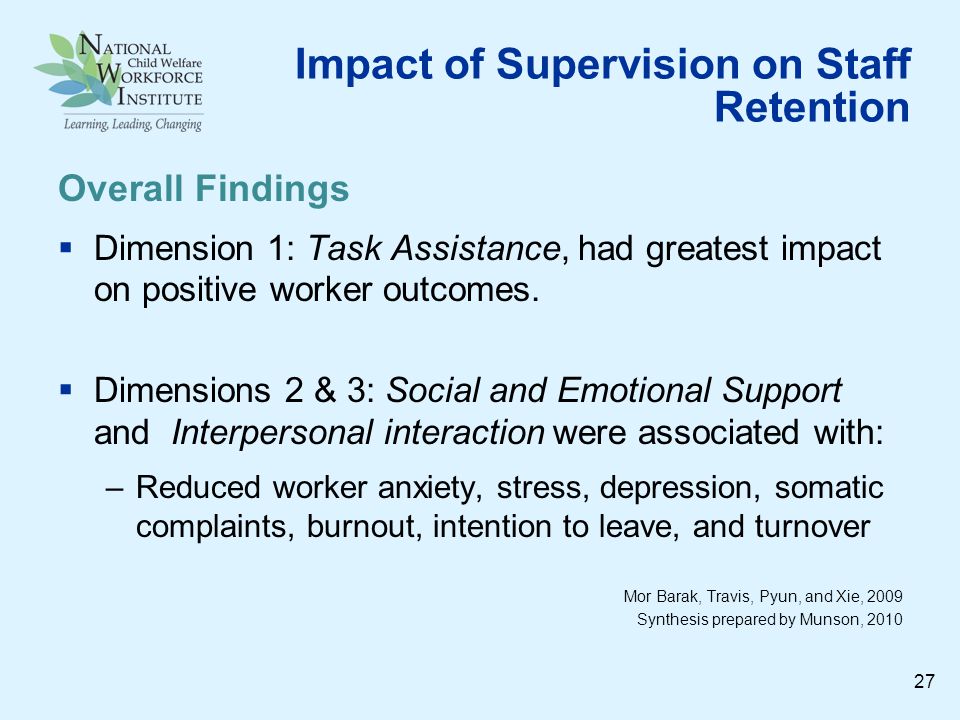 NATIONAL Child Welfare WORKFORCE INSTITUTE
Learning, Leading, Changing

Impact of Supervision on Staff Retention

Overall Findings

▪ Dimension 1: Task Assistance, had greatest impact on positive worker outcomes.

▪ Dimensions 2 & 3: Social and Emotional Support and Interpersonal interaction were associated with:

– Reduced worker anxiety, stress, depression, somatic complaints, burnout, intention to leave, and turnover

Mor Barak, Travis, Pyun, and Xie, 2009
Synthesis prepared by Munson, 2010

27